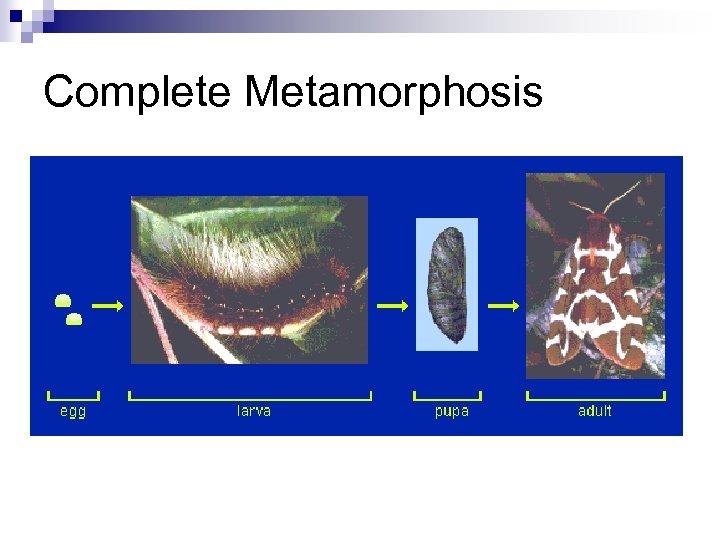 Complete Metamorphosis

egg

larva

pupa

adult